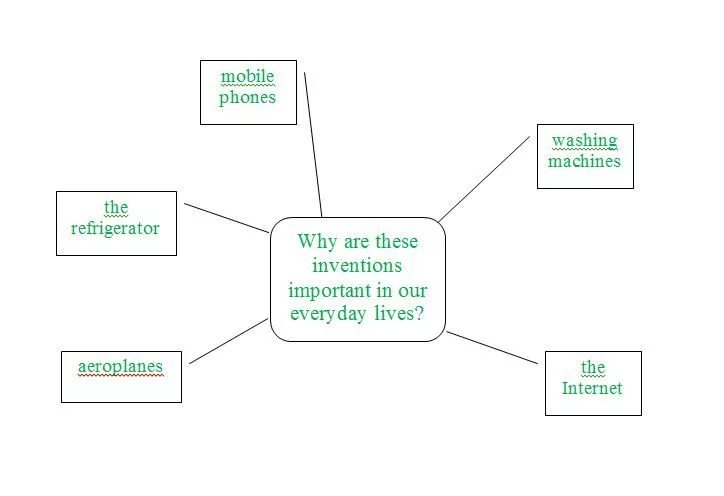 mobile phones

washing machines

the refrigerator

Why are these inventions important in our everyday lives?

aeroplanes

the Internet